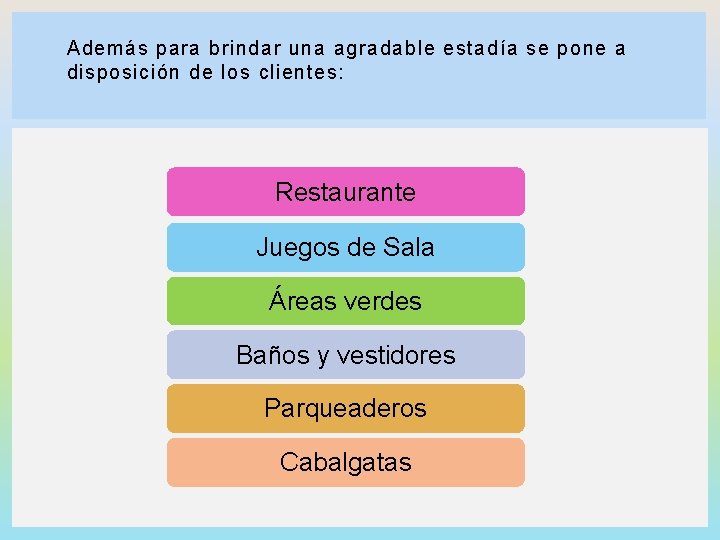 Además para brindar una agradable estadía se pone a disposición de los clientes:

Restaurante

Juegos de Sala

Áreas verdes

Baños y vestidores

Parqueaderos

Cabalgatas